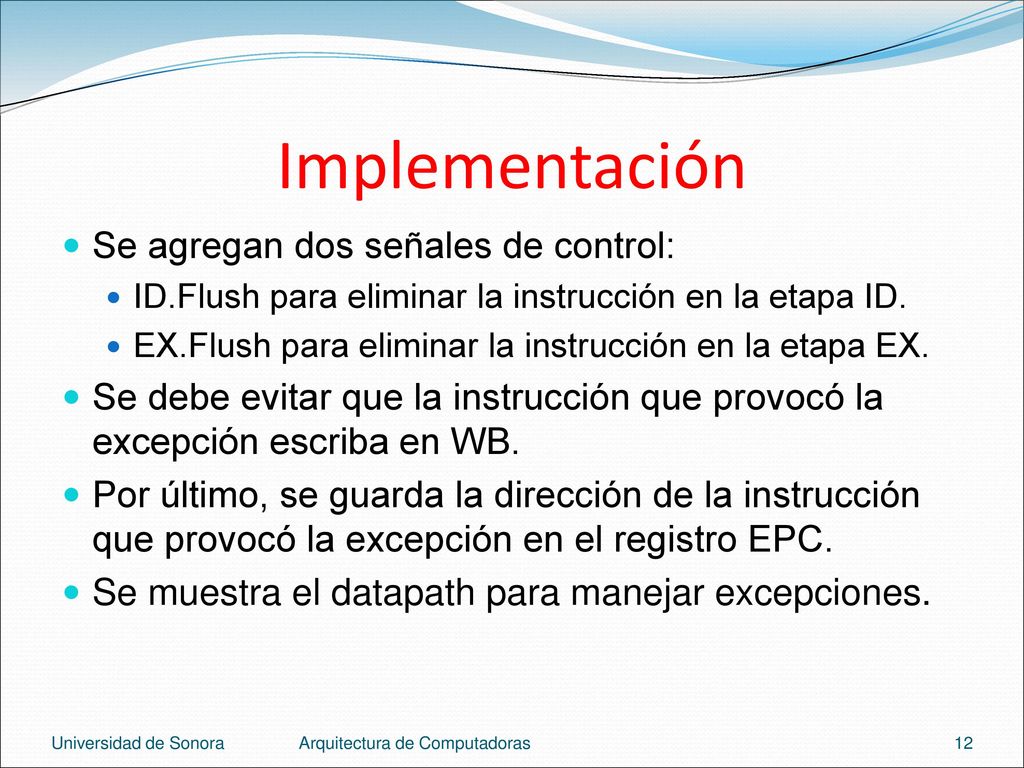 Implementación

Se agregan dos señales de control:

ID.Flush para eliminar la instrucción en la etapa ID.

EX.Flush para eliminar la instrucción en la etapa EX.

Se debe evitar que la instrucción que provocó la excepción escriba en WB.

Por último, se guarda la dirección de la instrucción que provocó la excepción en el registro EPC.

Se muestra el datapath para manejar excepciones.

Universidad de Sonora

Arquitectura de Computadoras

12